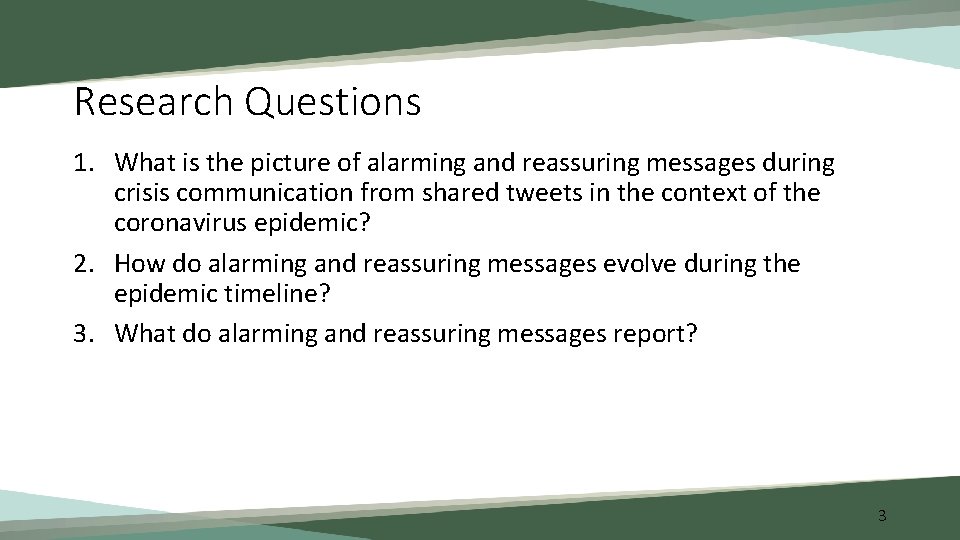 Research Questions

1. What is the picture of alarming and reassuring messages during crisis communication from shared tweets in the context of the coronavirus epidemic?
2. How do alarming and reassuring messages evolve during the epidemic timeline?
3. What do alarming and reassuring messages report?

3